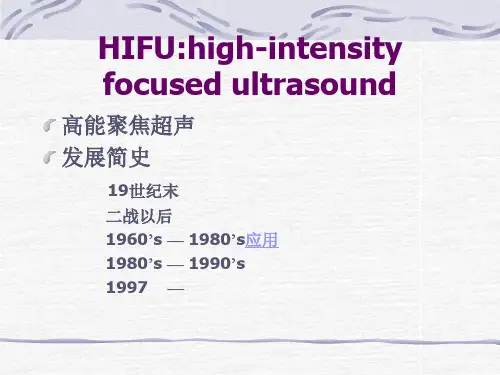 HIFU:high-intensity focused ultrasound

高能聚焦超声

发展简史

19世纪末

二战以后

1960’s — 1980’s应用

1980’s — 1990’s

1997 —